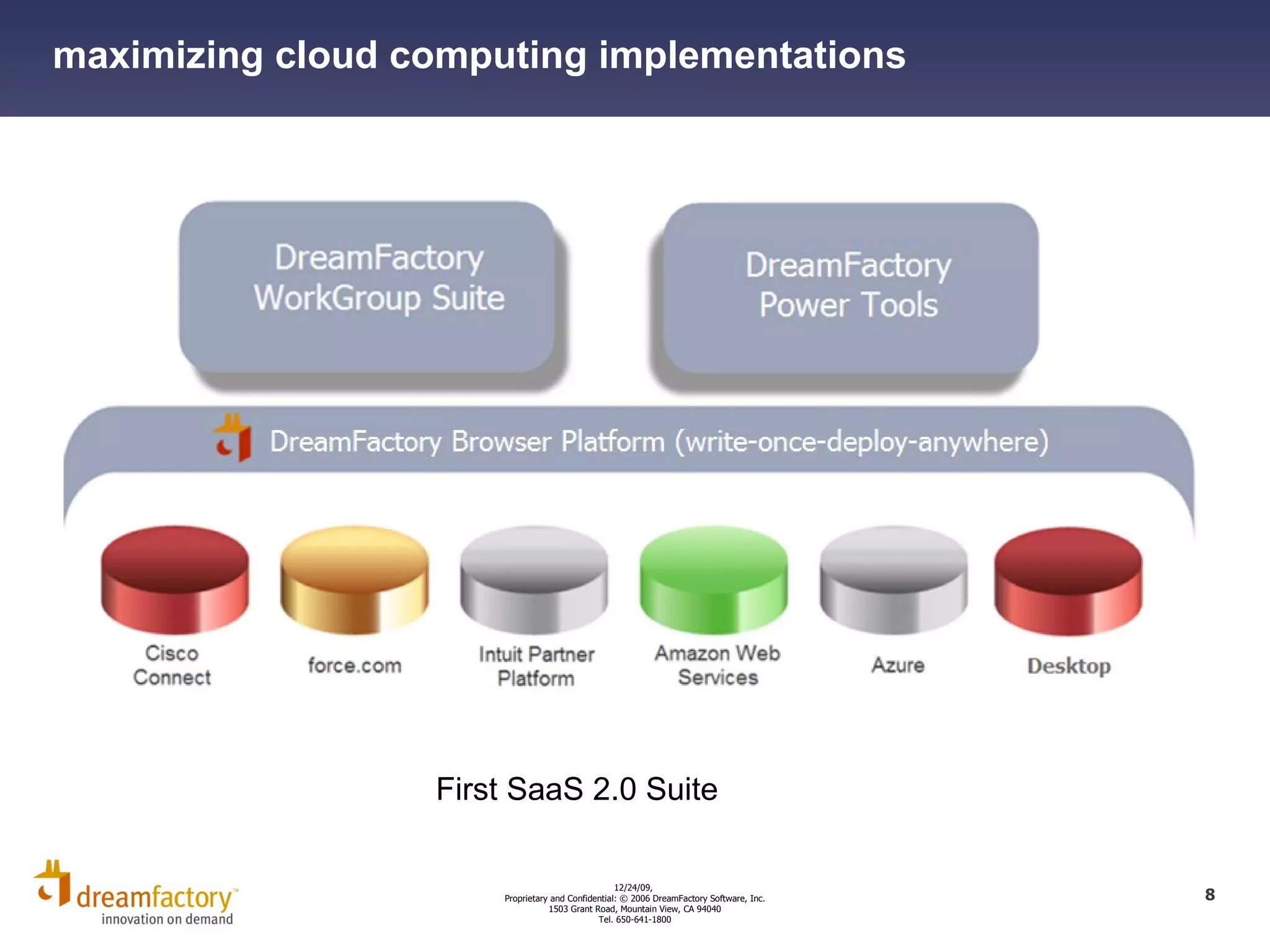 maximizing cloud computing implementations

DreamFactory WorkGroup Suite

DreamFactory Power Tools

DreamFactory Browser Platform (write-once-deploy-anywhere)

Cisco Connect

force.com

Intuit Partner Platform

Amazon Web Services

Azure

Desktop

First SaaS 2.0 Suite

dreamfactory™
innovation on demand

12/24/09,
Proprietary and Confidential: © 2006 DreamFactory Software, Inc.
1503 Grant Road, Mountain View, CA 94040
Tel. 650-641-1800

8